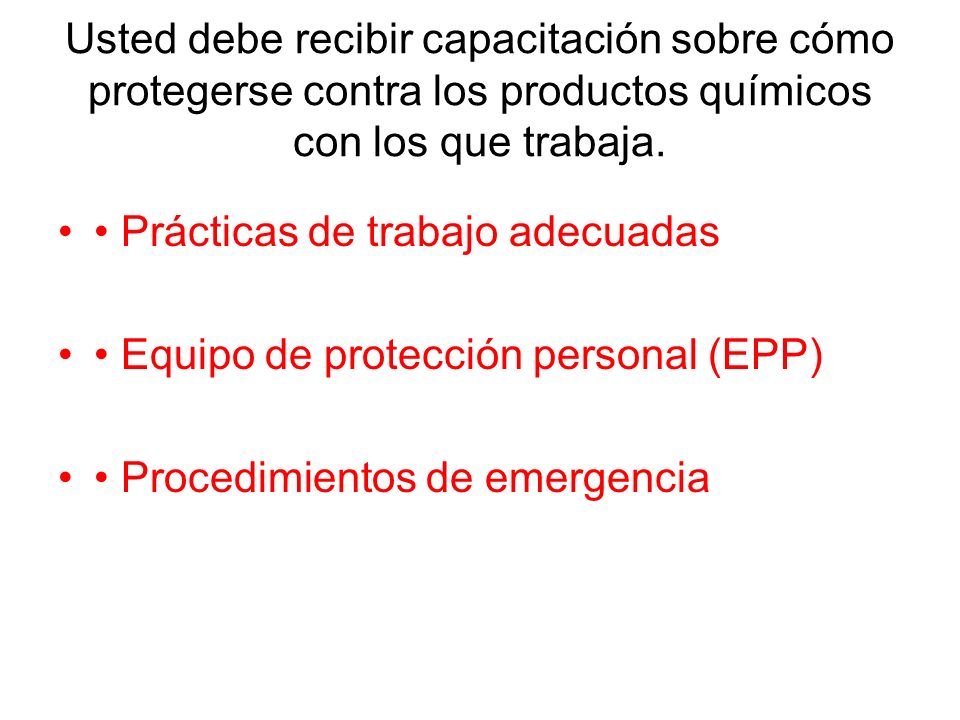 Usted debe recibir capacitación sobre cómo protegerse contra los productos químicos con los que trabaja.

• • Prácticas de trabajo adecuadas

• • Equipo de protección personal (EPP)

• • Procedimientos de emergencia